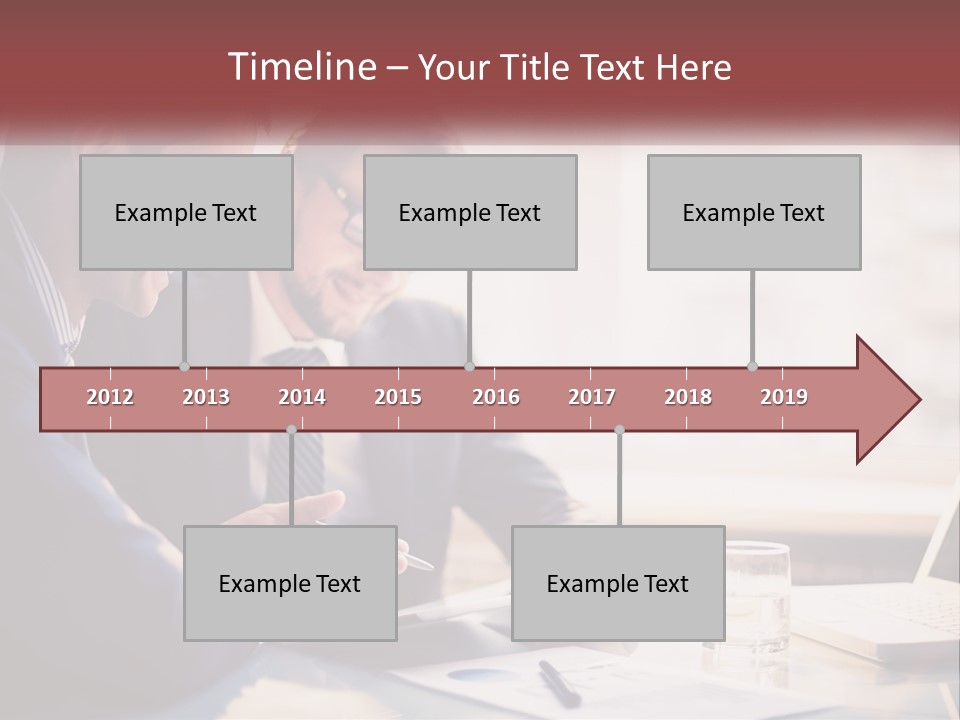 Timeline – Your Title Text Here

Example Text

Example Text

Example Text

2012 2013 2014 2015 2016 2017 2018 2019

Example Text

Example Text